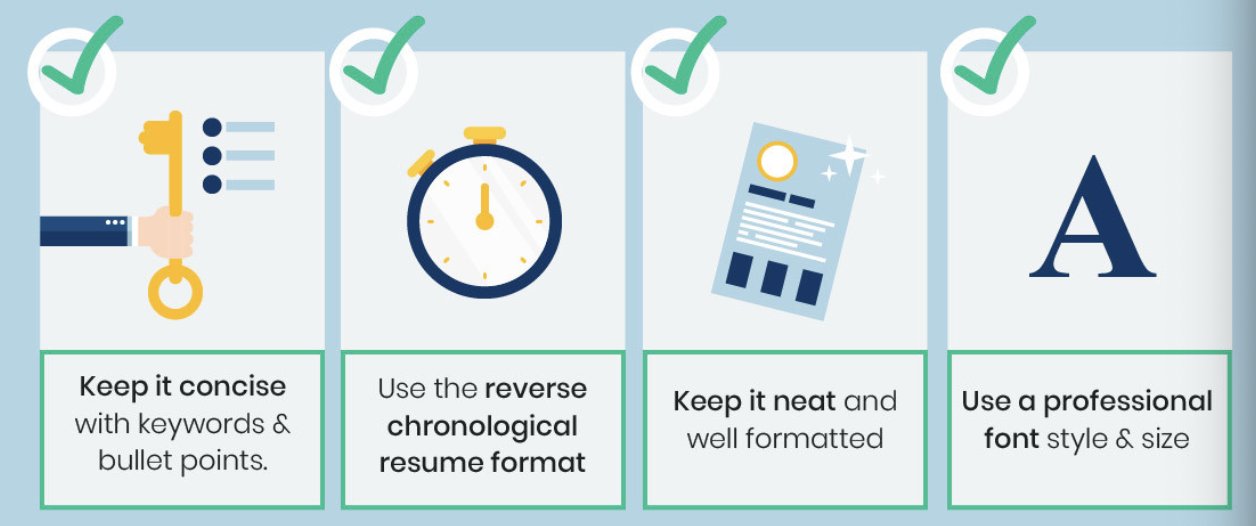 Keep it concise with keywords & bullet points.

Use the reverse chronological resume format

Keep it neat and well formatted

A

Use a professional font style & size